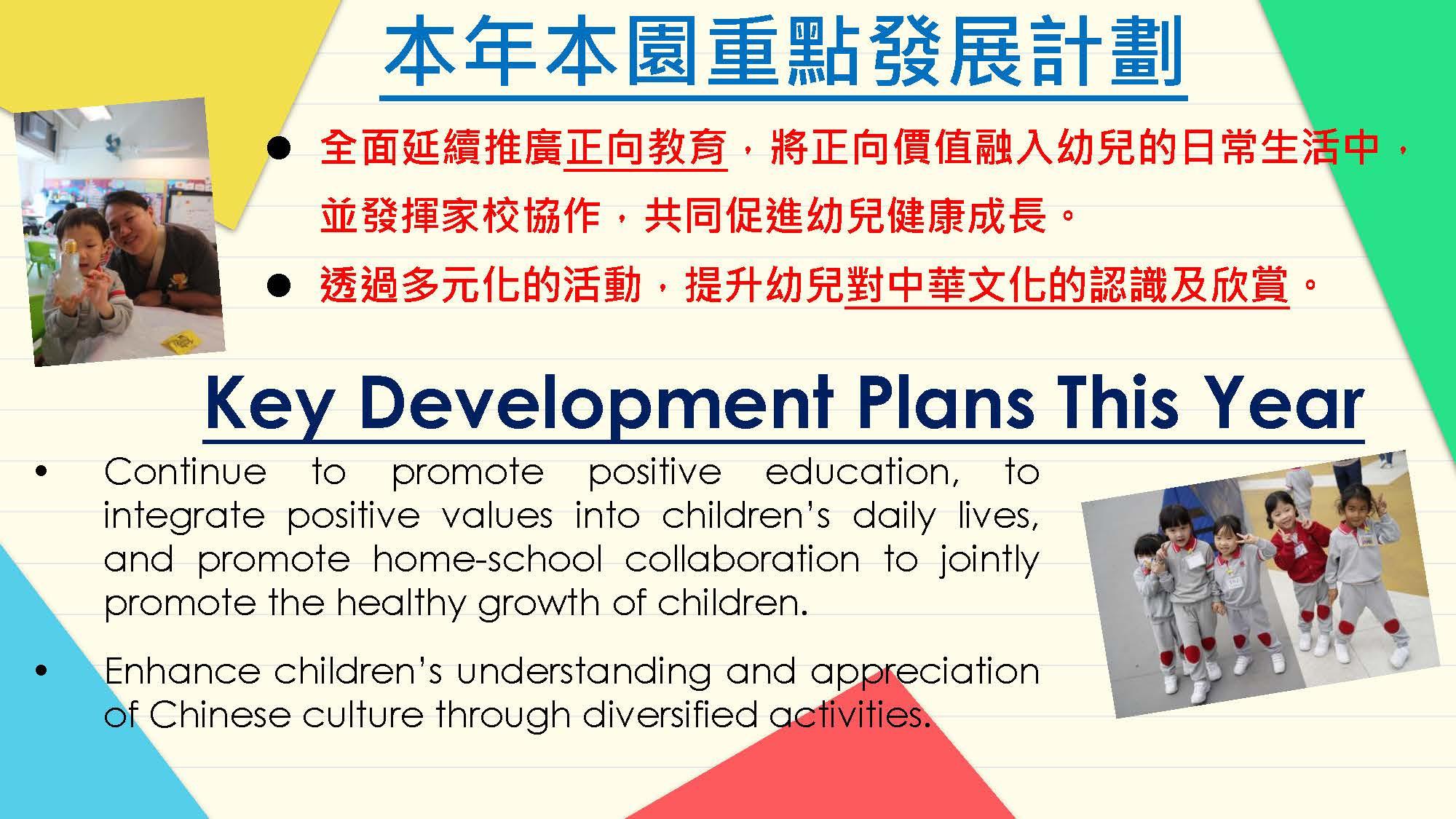 本年本園重點發展計劃

● 全面延續推廣正向教育，將正向價值融入幼兒的日常生活中，並發揮家校協作，共同促進幼兒健康成長。

● 透過多元化的活動，提升幼兒對中華文化的認識及欣賞。

Key Development Plans This Year

• Continue to promote positive education, to integrate positive values into children's daily lives, and promote home-school collaboration to jointly promote the healthy growth of children.

• Enhance children's understanding and appreciation of Chinese culture through diversified activities.